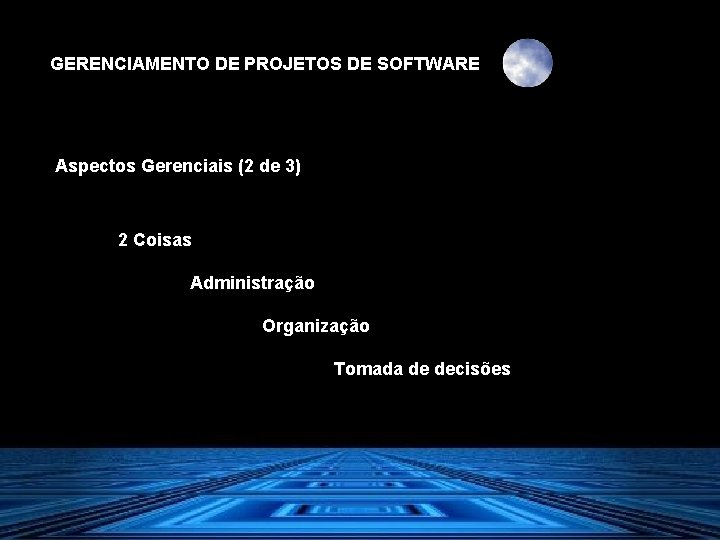 GERENCIAMENTO DE PROJETOS DE SOFTWARE

Aspectos Gerenciais (2 de 3)

2 Coisas

Administração

Organização

Tomada de decisões